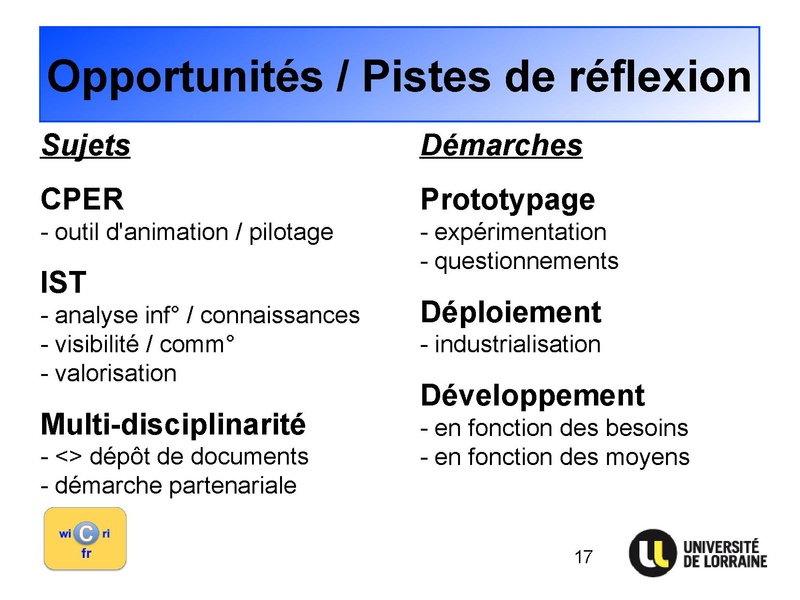 Opportunités / Pistes de réflexion

Sujets

CPER
- outil d'animation / pilotage

IST
- analyse inf° / connaissances
- visibilité / comm°
- valorisation

Multi-disciplinarité
- <> dépôt de documents
- démarche partenariale

Démarches

Prototypage
- expérimentation
- questionnements

Déploiement
- industrialisation

Développement
- en fonction des besoins
- en fonction des moyens

wi C ri
fr

17

UNIVERSITÉ DE LORRAINE